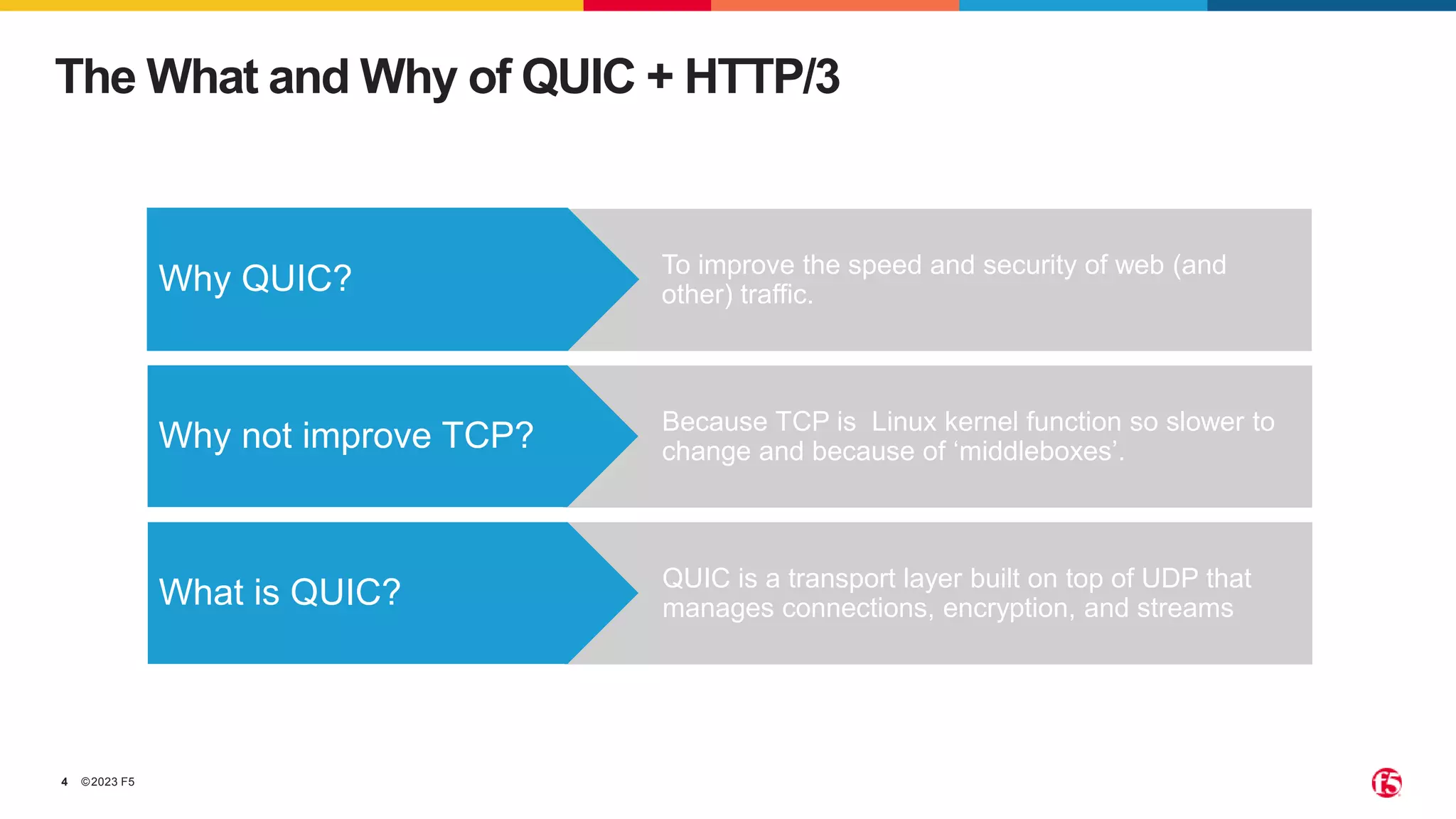 The What and Why of QUIC + HTTP/3

Why QUIC?

To improve the speed and security of web (and other) traffic.

Why not improve TCP?

Because TCP is  Linux kernel function so slower to change and because of ‘middleboxes’.

What is QUIC?

QUIC is a transport layer built on top of UDP that manages connections, encryption, and streams

4 ©2023 F5

f5